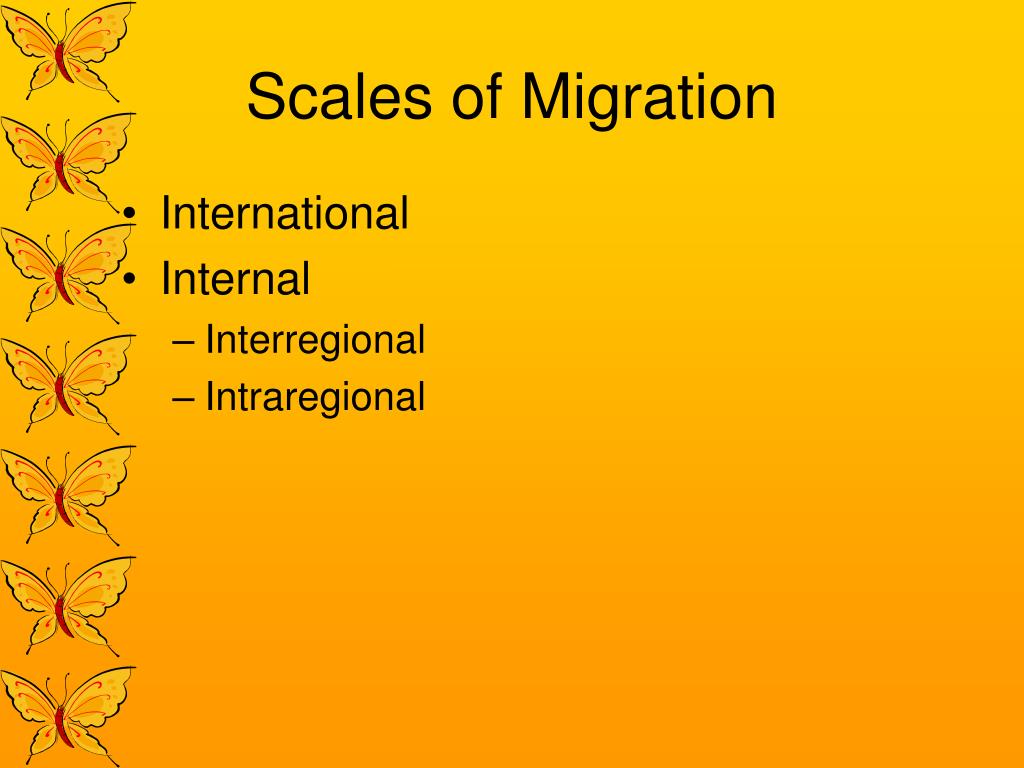 Scales of Migration

• International
• Internal
– Interregional
– Intraregional